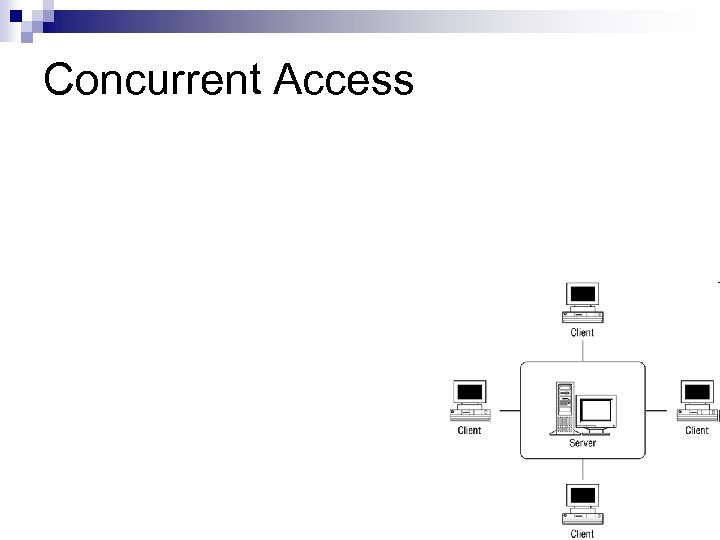 Concurrent Access

Client

Client

Server

Client

Client